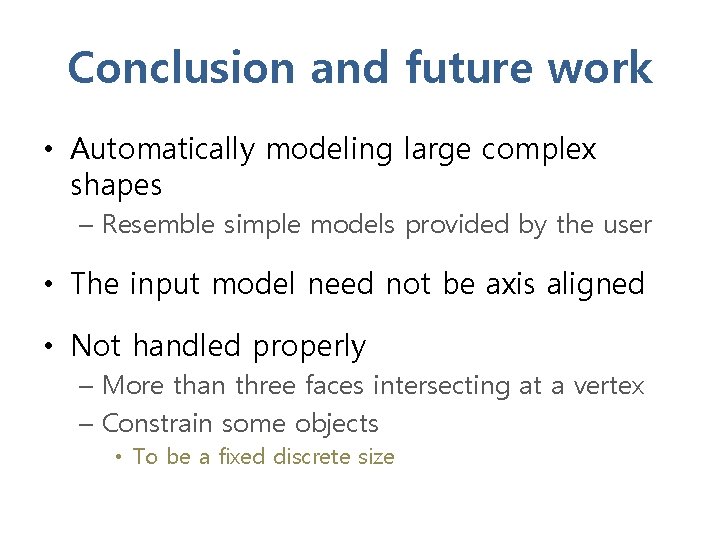 Conclusion and future work

• Automatically modeling large complex shapes
– Resemble simple models provided by the user

• The input model need not be axis aligned

• Not handled properly
– More than three faces intersecting at a vertex
– Constrain some objects
• To be a fixed discrete size